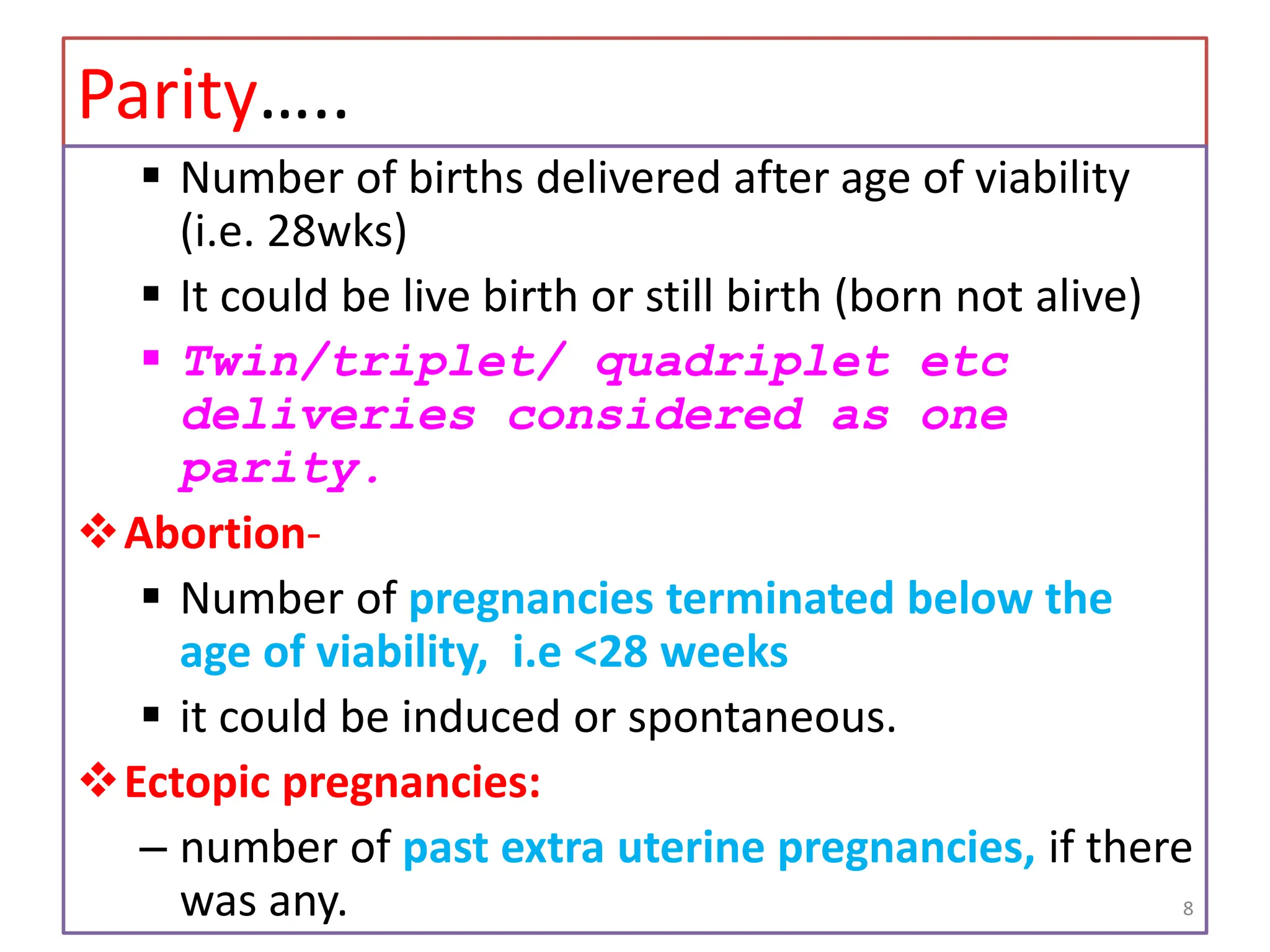 Parity.....

▪ Number of births delivered after age of viability (i.e. 28wks)

▪ It could be live birth or still birth (born not alive)

▪ Twin/triplet/ quadriplet etc deliveries considered as one parity.

❖ Abortion-

▪ Number of pregnancies terminated below the age of viability, i.e <28 weeks

▪ it could be induced or spontaneous.

❖ Ectopic pregnancies:

– number of past extra uterine pregnancies, if there was any.

8